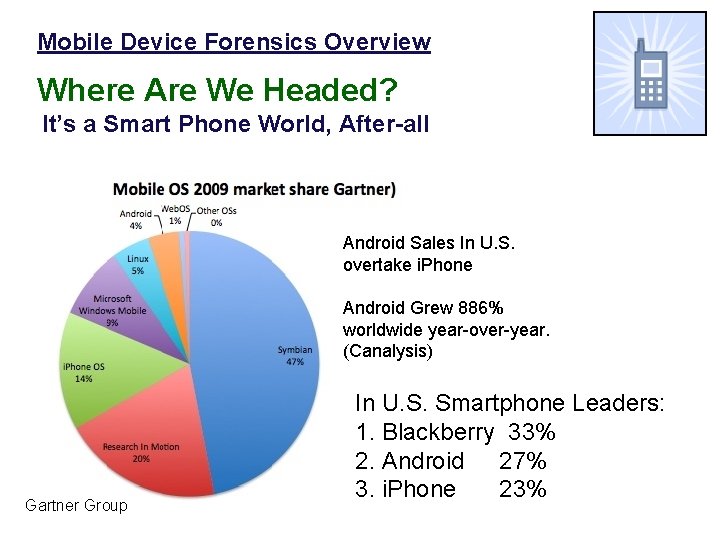 Mobile Device Forensics Overview

Where Are We Headed?
It's a Smart Phone World, After-all

Mobile OS 2009 market share Gartner)

Android 4%
WebOS 1%
Other OSs 0%
Linux 5%
Microsoft Windows Mobile 9%
iPhone OS 14%
Research In Motion 20%
Symbian 47%

Android Sales In U.S. overtake iPhone

Android Grew 886% worldwide year-over-year. (Canalysis)

In U.S. Smartphone Leaders:
1. Blackberry 33%
2. Android 27%
3. iPhone 23%

Gartner Group